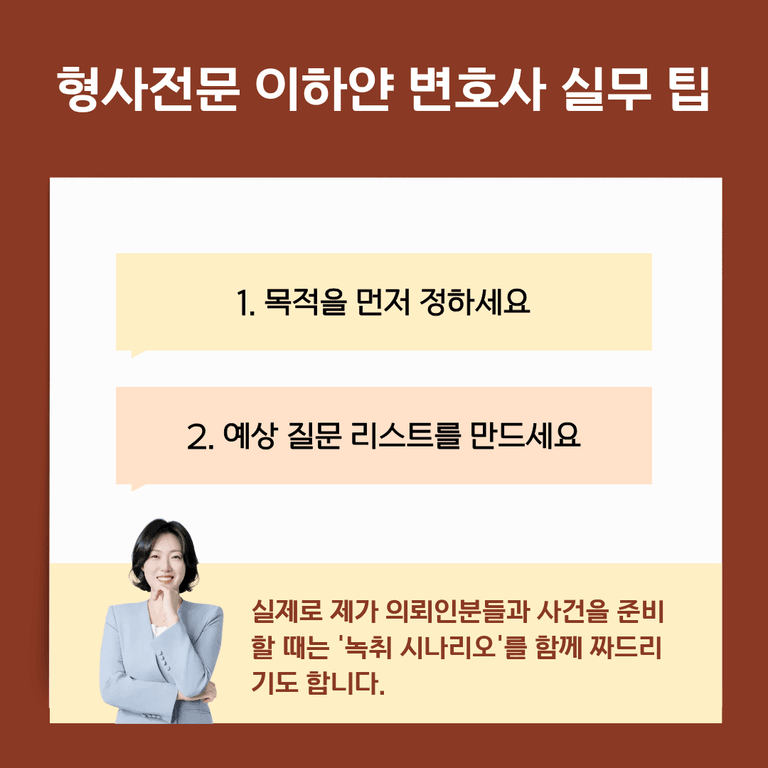 형사전문 이하얀 변호사 실무 팁

1. 목적을 먼저 정하세요

2. 예상 질문 리스트를 만드세요

실제로 제가 의뢰인분들과 사건을 준비할 때는 '녹취 시나리오'를 함께 짜드리기도 합니다.